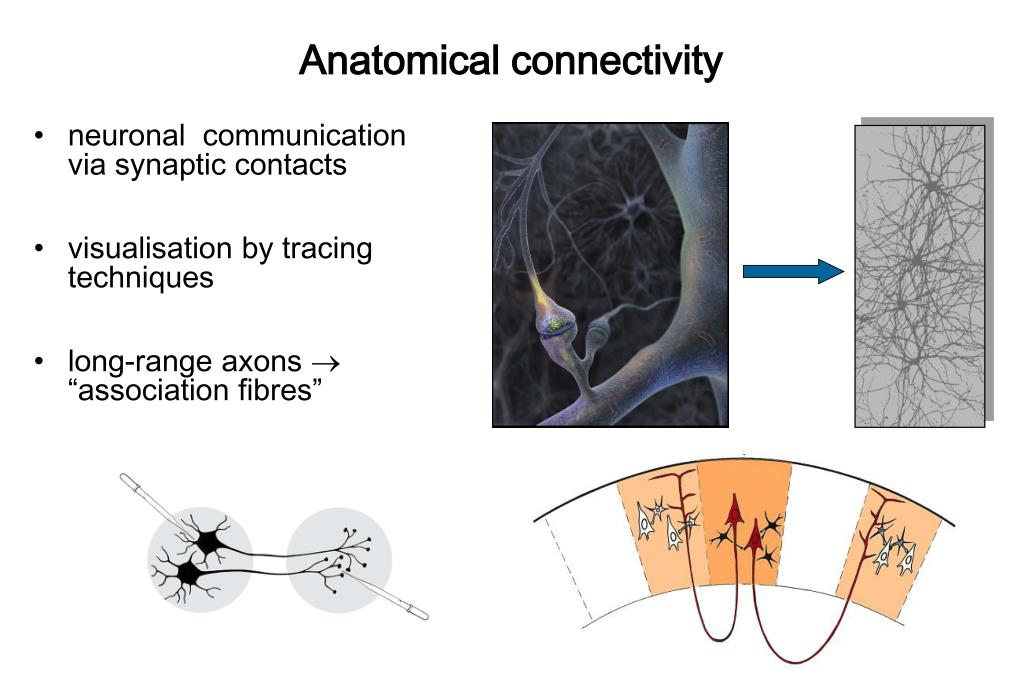 Anatomical connectivity

• neuronal communication via synaptic contacts

• visualisation by tracing techniques

• long-range axons $\rightarrow$ “association fibres”